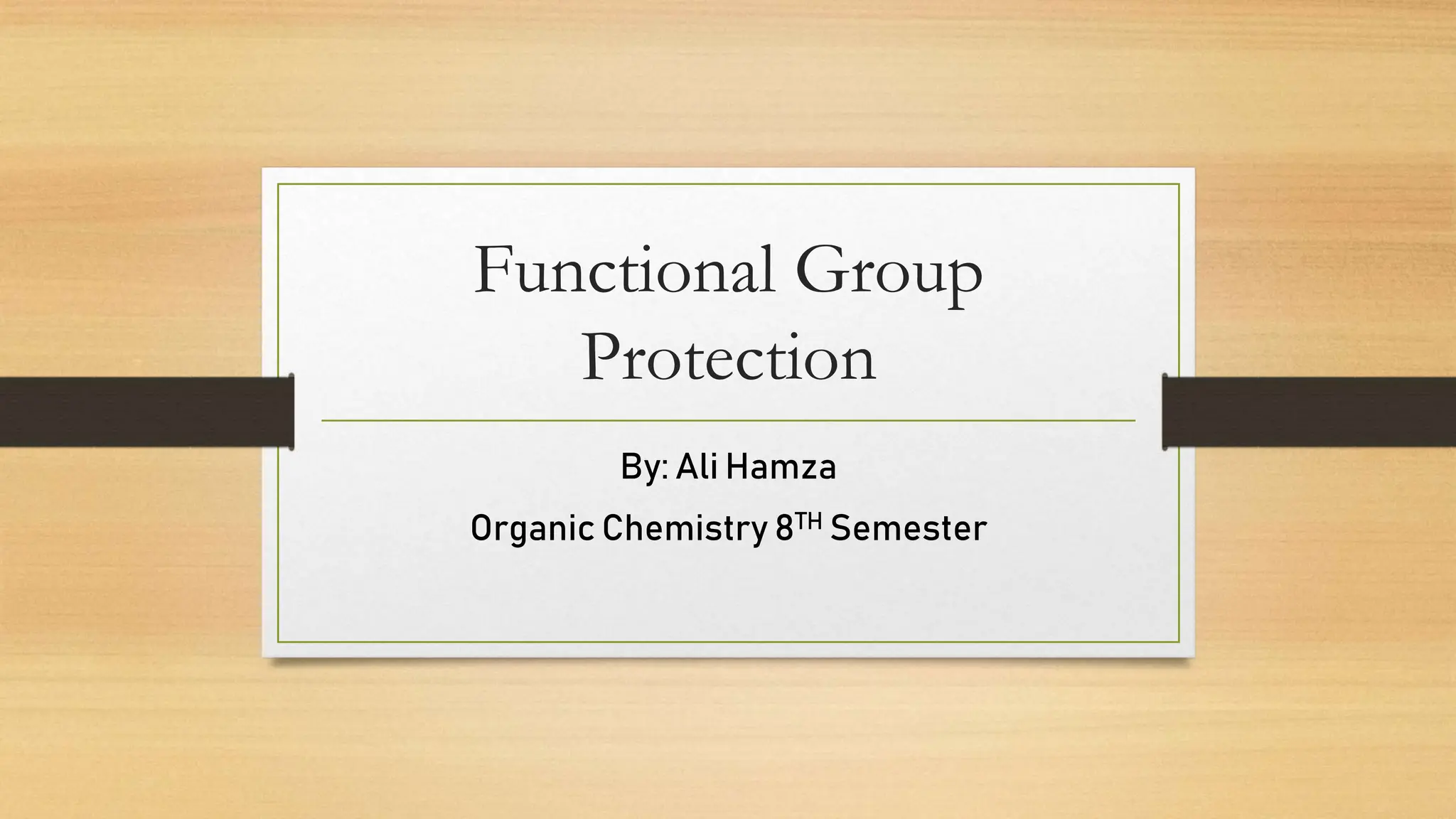 Functional Group Protection

By: Ali Hamza

Organic Chemistry 8$^{TH}$ Semester